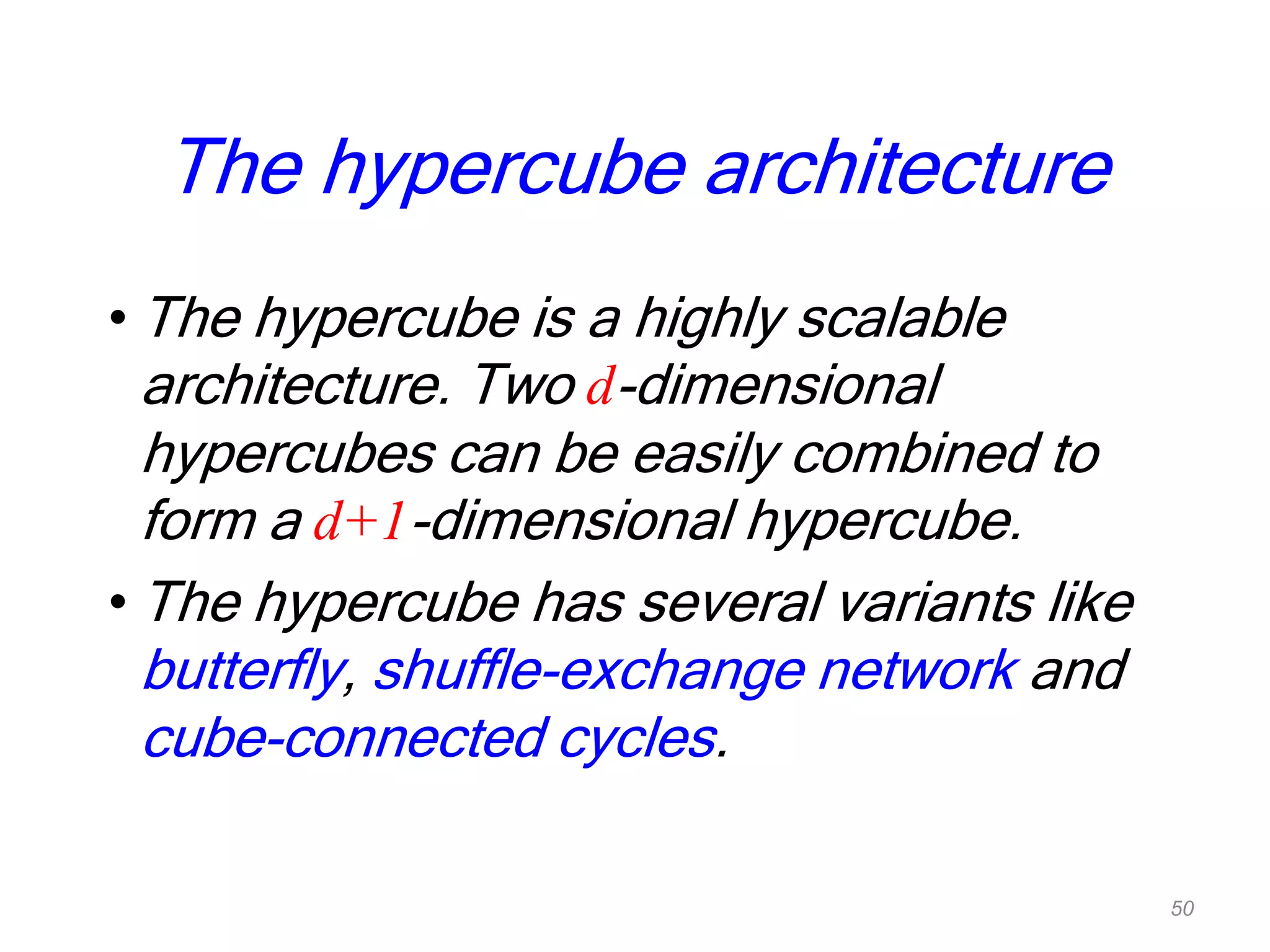 The hypercube architecture

• The hypercube is a highly scalable architecture. Two $d$-dimensional hypercubes can be easily combined to form a $d+1$-dimensional hypercube.

• The hypercube has several variants like butterfly, shuffle-exchange network and cube-connected cycles.

50